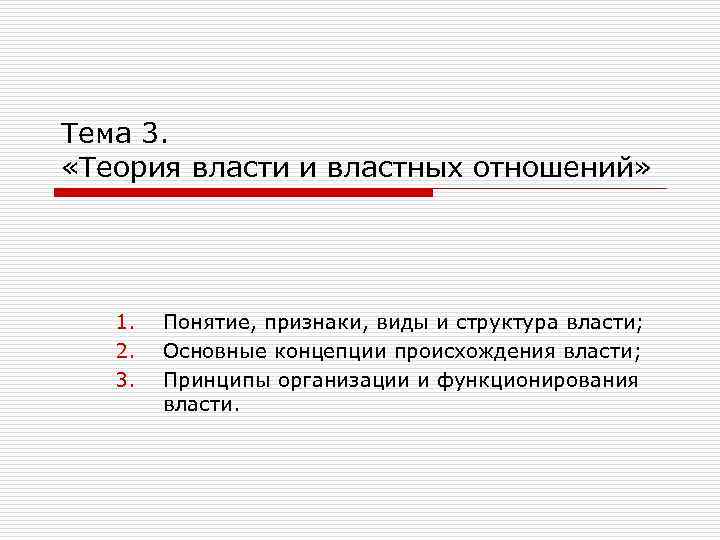 Тема 3.
«Теория власти и властных отношений»

1. Понятие, признаки, виды и структура власти;
2. Основные концепции происхождения власти;
3. Принципы организации и функционирования власти.